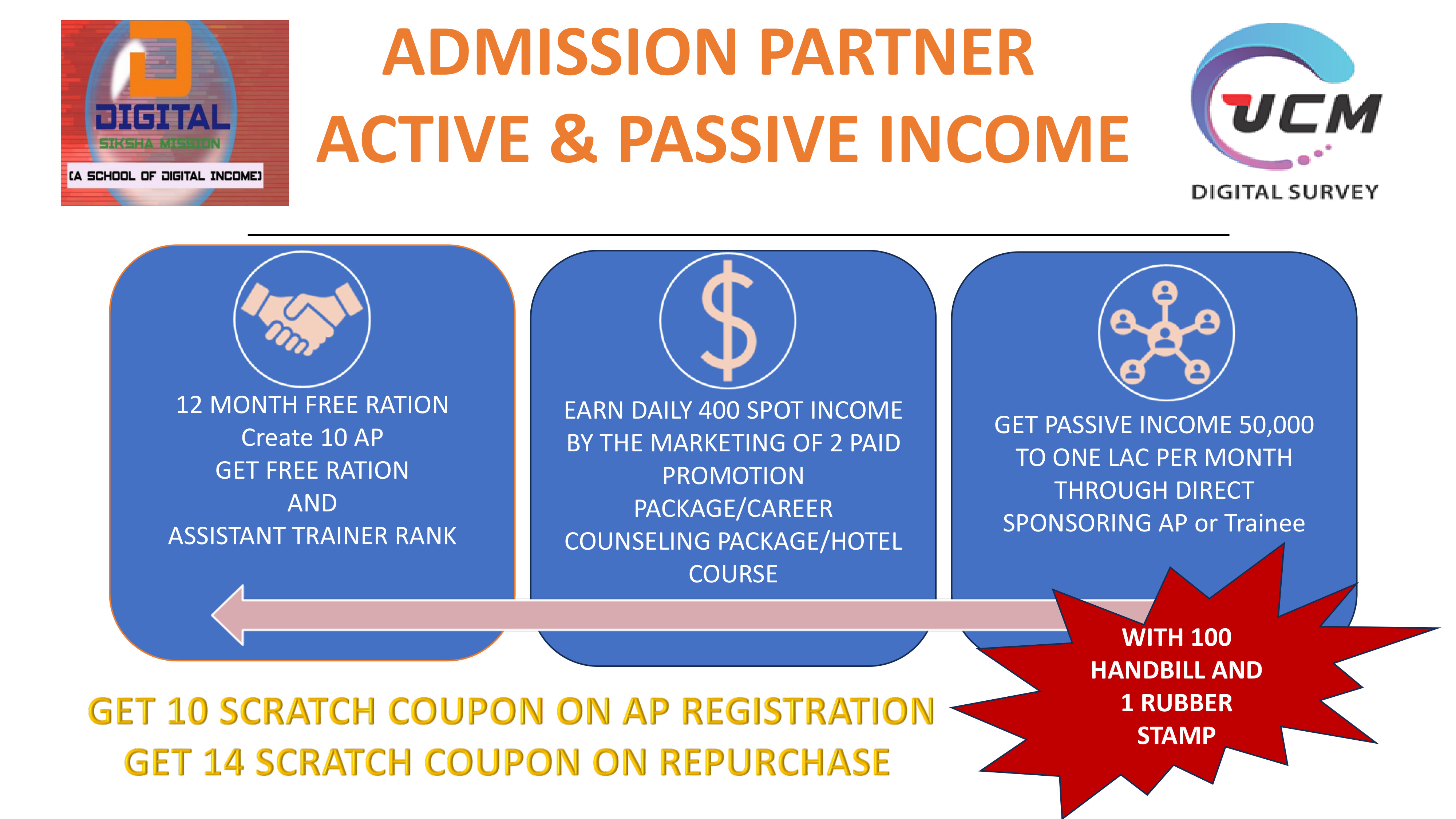 DIGITAL
SIKSHA MISSION
[A SCHOOL OF DIGITAL INCOME]

ADMISSION PARTNER
ACTIVE & PASSIVE INCOME

UCM
DIGITAL SURVEY

12 MONTH FREE RATION
Create 10 AP
GET FREE RATION
AND
ASSISTANT TRAINER RANK

EARN DAILY 400 SPOT INCOME BY THE MARKETING OF 2 PAID PROMOTION PACKAGE/CAREER COUNSELING PACKAGE/HOTEL COURSE

GET PASSIVE INCOME 50,000 TO ONE LAC PER MONTH THROUGH DIRECT SPONSORING AP or Trainee

WITH 100 HANDBILL AND 1 RUBBER STAMP

GET 10 SCRATCH COUPON ON AP REGISTRATION
GET 14 SCRATCH COUPON ON REPURCHASE